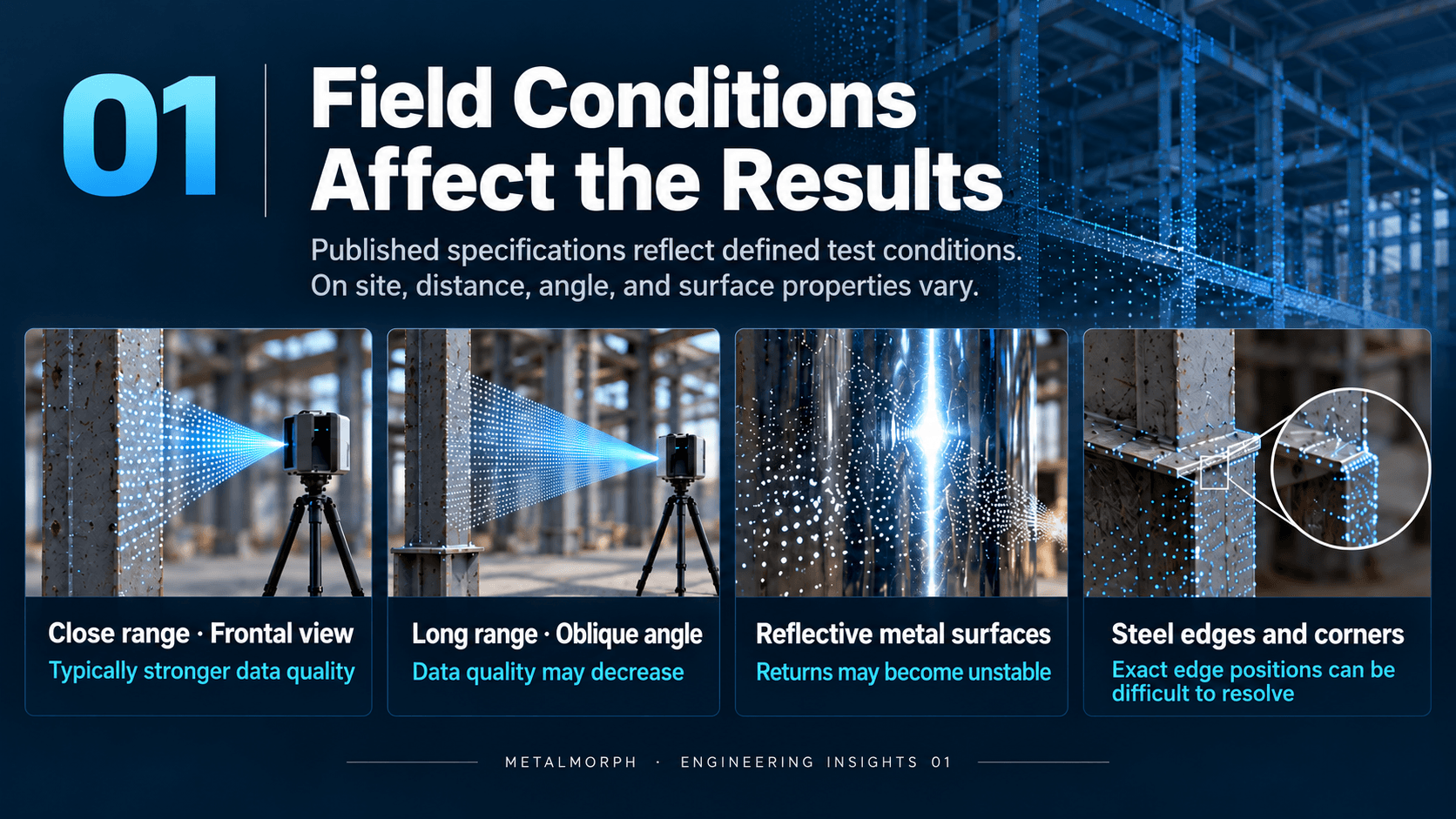 01

Field Conditions Affect the Results

Published specifications reflect defined test conditions. On site, distance, angle, and surface properties vary.

Close range · Frontal view
Typically stronger data quality

Long range · Oblique angle
Data quality may decrease

Reflective metal surfaces
Returns may become unstable

Steel edges and corners
Exact edge positions can be difficult to resolve

METALMORPH · ENGINEERING INSIGHTS 01